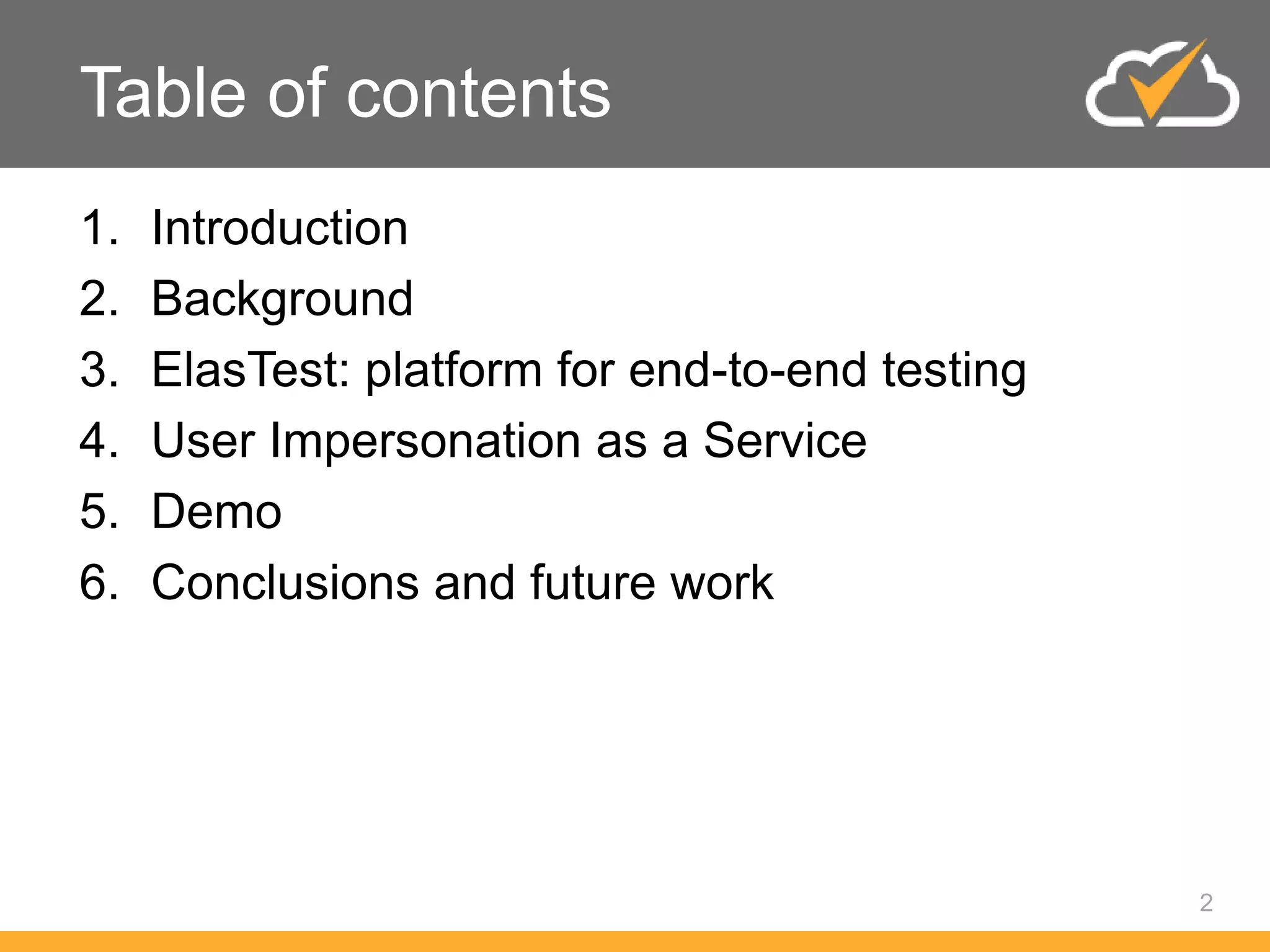 Table of contents

1. Introduction
2. Background
3. ElasTest: platform for end-to-end testing
4. User Impersonation as a Service
5. Demo
6. Conclusions and future work

2